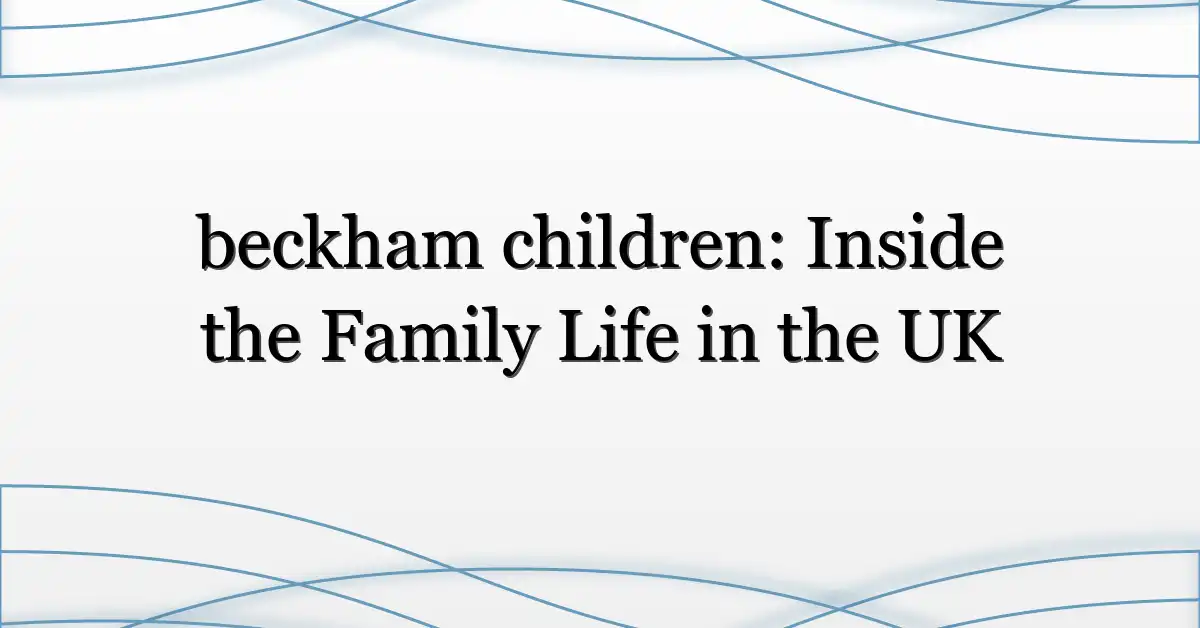 beckham children: Inside the Family Life in the UK